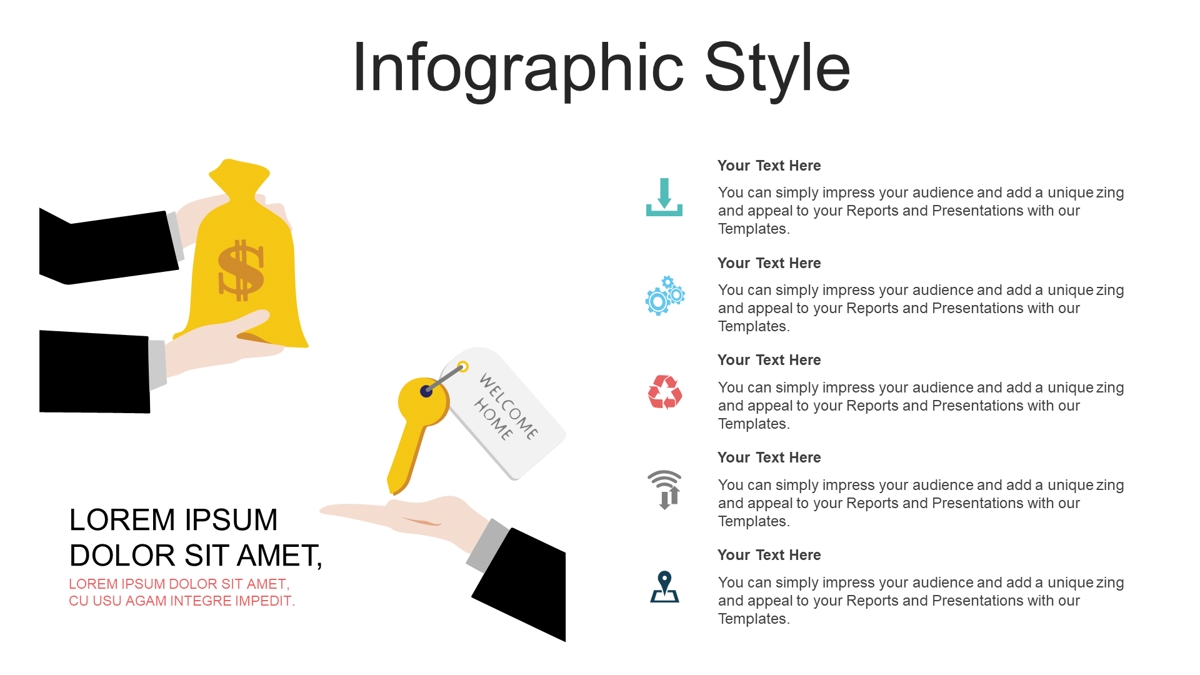 Infographic Style

$

WELCOME HOME

LOREM IPSUM DOLOR SIT AMET,

LOREM IPSUM DOLOR SIT AMET, CU USU AGAM INTEGRE IMPEDIT.

Your Text Here

You can simply impress your audience and add a unique zing and appeal to your Reports and Presentations with our Templates.

Your Text Here

You can simply impress your audience and add a unique zing and appeal to your Reports and Presentations with our Templates.

Your Text Here

You can simply impress your audience and add a unique zing and appeal to your Reports and Presentations with our Templates.

Your Text Here

You can simply impress your audience and add a unique zing and appeal to your Reports and Presentations with our Templates.

Your Text Here

You can simply impress your audience and add a unique zing and appeal to your Reports and Presentations with our Templates.